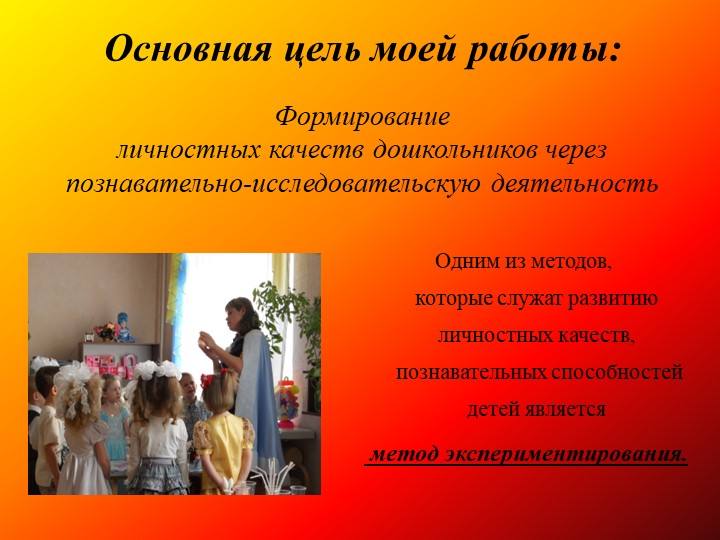 Основная цель моей работы:

Формирование личностных качеств дошкольников через познавательно-исследовательскую деятельность

Одним из методов, которые служат развитию личностных качеств, познавательных способностей детей является метод экспериментирования.